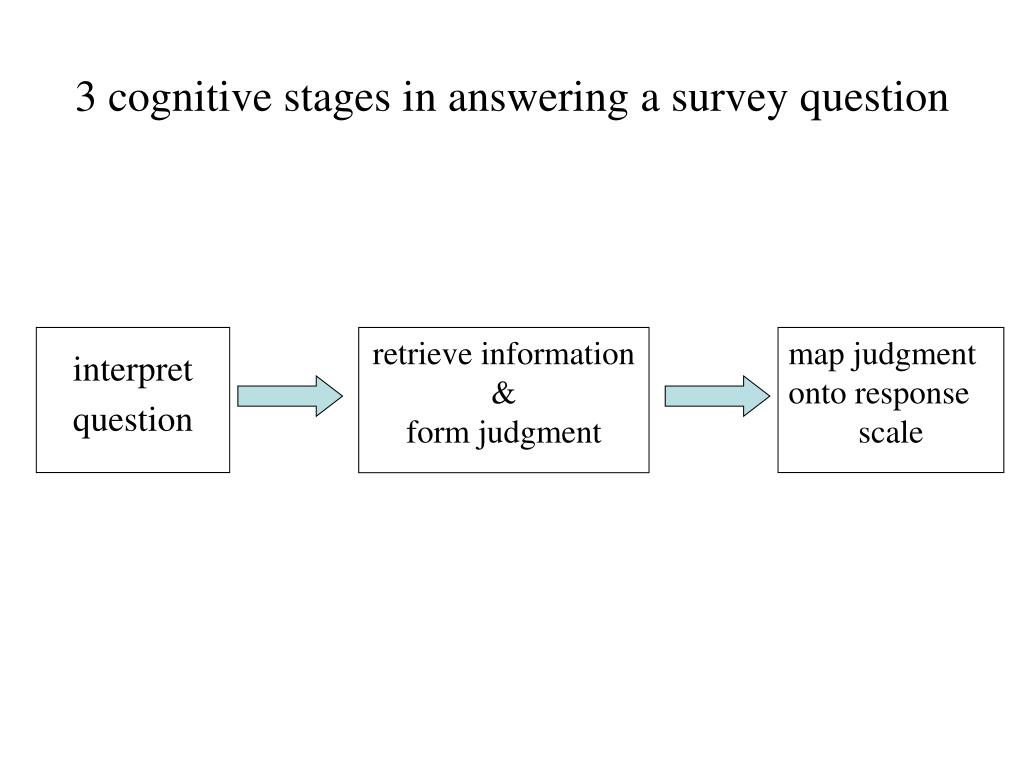 3 cognitive stages in answering a survey question

interpret question

retrieve information & form judgment

map judgment onto response scale